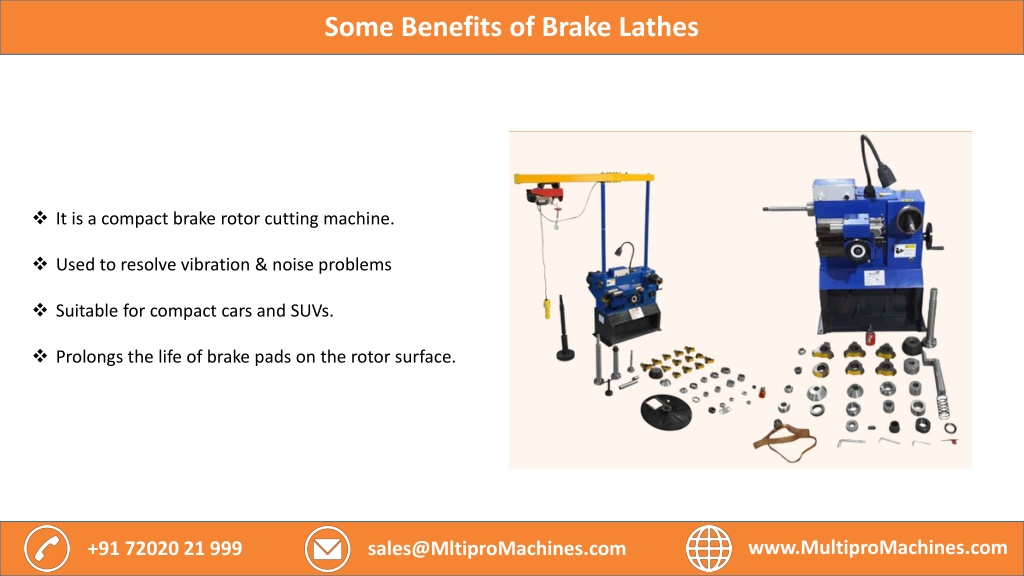 Some Benefits of Brake Lathes

❖ It is a compact brake rotor cutting machine.

❖ Used to resolve vibration & noise problems

❖ Suitable for compact cars and SUVs.

❖ Prolongs the life of brake pads on the rotor surface.

+91 72020 21 999

sales@MltiproMachines.com

www.MultiproMachines.com